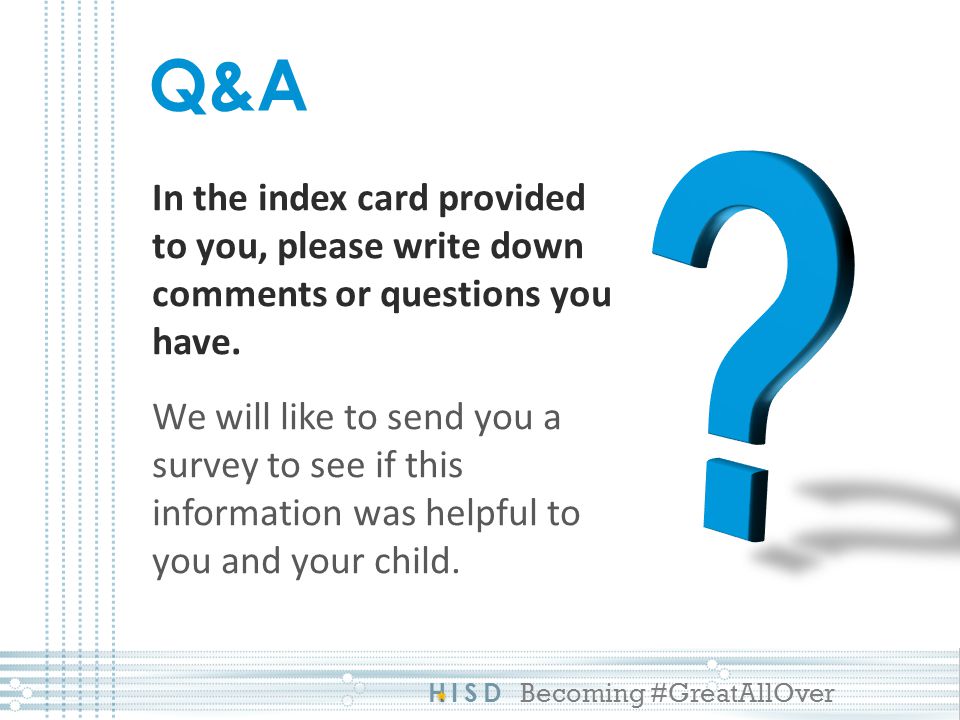 Q&A

In the index card provided to you, please write down comments or questions you have.

We will like to send you a survey to see if this information was helpful to you and your child.

HISD Becoming #GreatAllOver